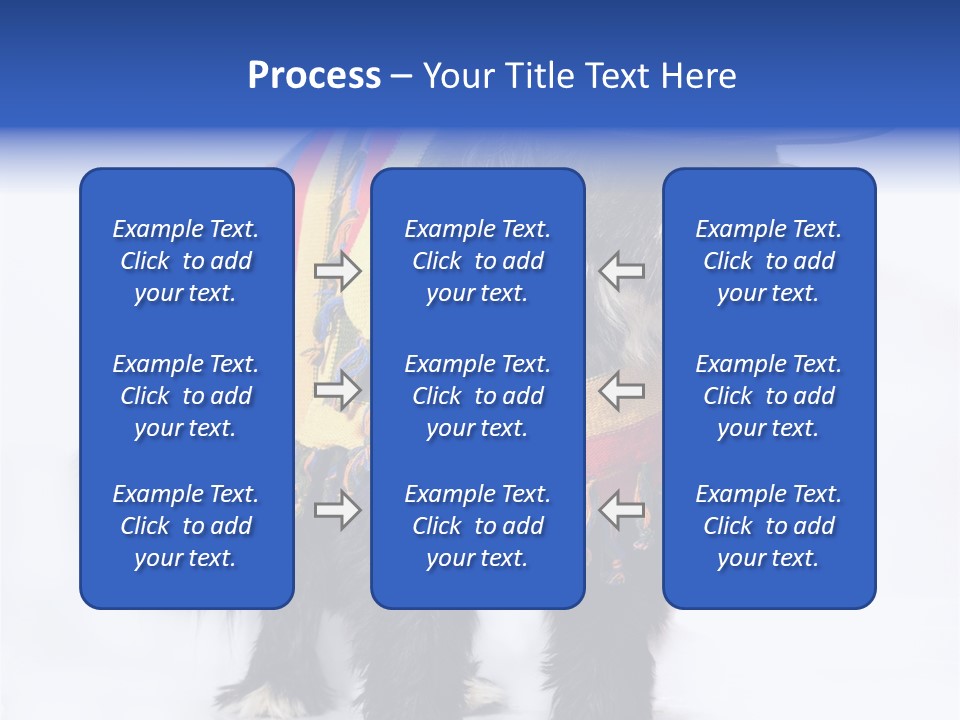 Process – Your Title Text Here

Example Text. Click to add your text.

Example Text. Click to add your text.

Example Text. Click to add your text.

Example Text. Click to add your text.

Example Text. Click to add your text.

Example Text. Click to add your text.

Example Text. Click to add your text.

Example Text. Click to add your text.

Example Text. Click to add your text.